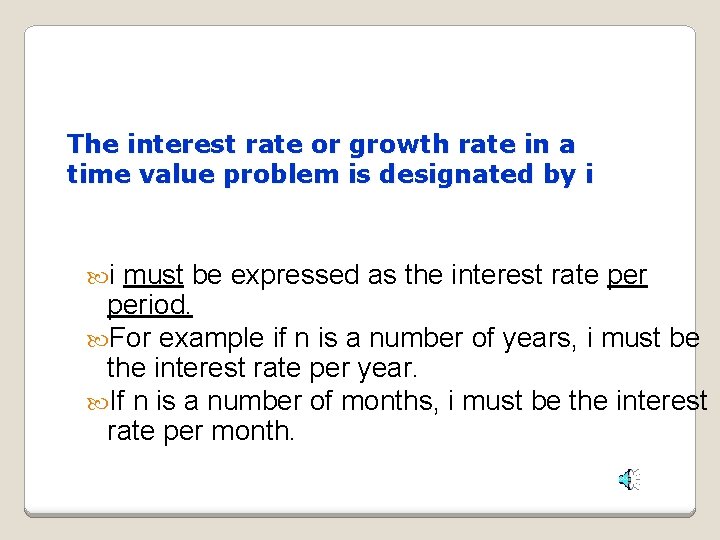 The interest rate or growth rate in a time value problem is designated by i

i must be expressed as the interest rate per period.

For example if n is a number of years, i must be the interest rate per year.

If n is a number of months, i must be the interest rate per month.